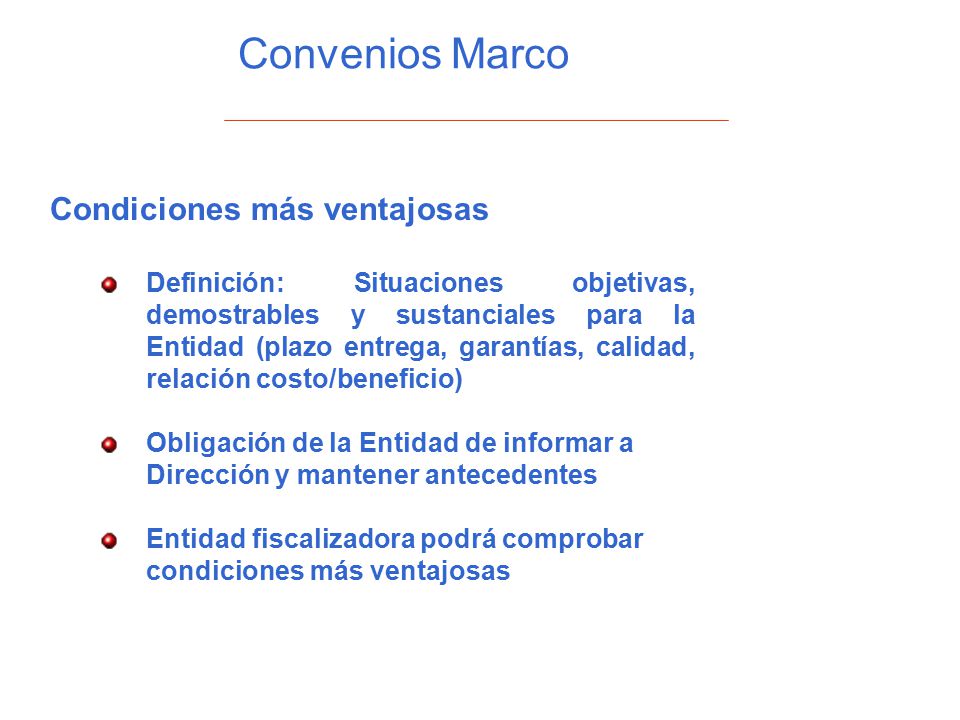 Convenios Marco

Condiciones más ventajosas

Definición: Situaciones objetivas, demostrables y sustanciales para la Entidad (plazo entrega, garantías, calidad, relación costo/beneficio)

Obligación de la Entidad de informar a Dirección y mantener antecedentes

Entidad fiscalizadora podrá comprobar condiciones más ventajosas